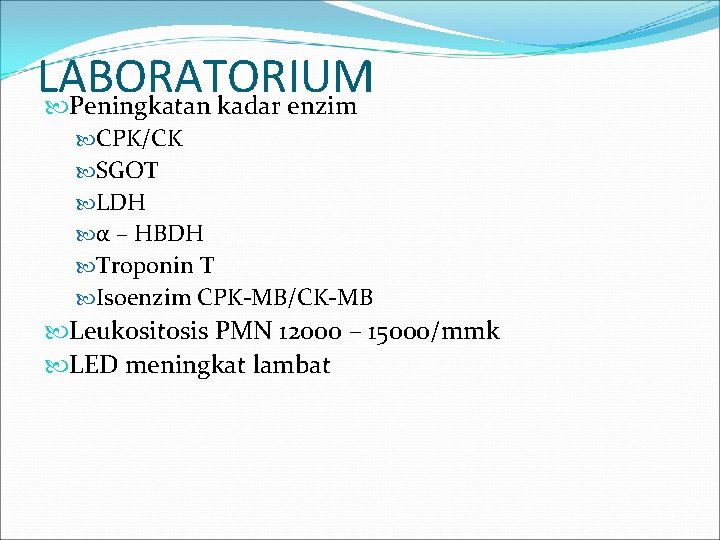 LABORATORIUM

Peningkatan kadar enzim

CPK/CK

SGOT

LDH

α – HBDH

Troponin T

Isoenzim CPK-MB/CK-MB

Leukositosis PMN 12000 – 15000/mmk

LED meningkat lambat